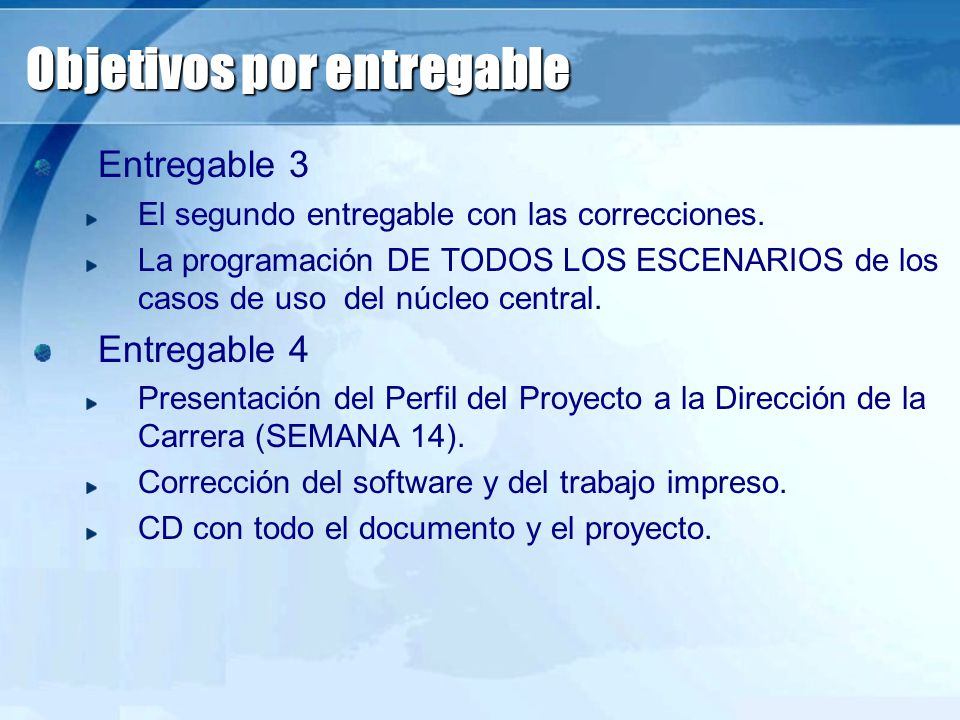 Objetivos por entregable

Entregable 3

El segundo entregable con las correcciones.

La programación DE TODOS LOS ESCENARIOS de los casos de uso del núcleo central.

Entregable 4

Presentación del Perfil del Proyecto a la Dirección de la Carrera (SEMANA 14).

Corrección del software y del trabajo impreso.

CD con todo el documento y el proyecto.